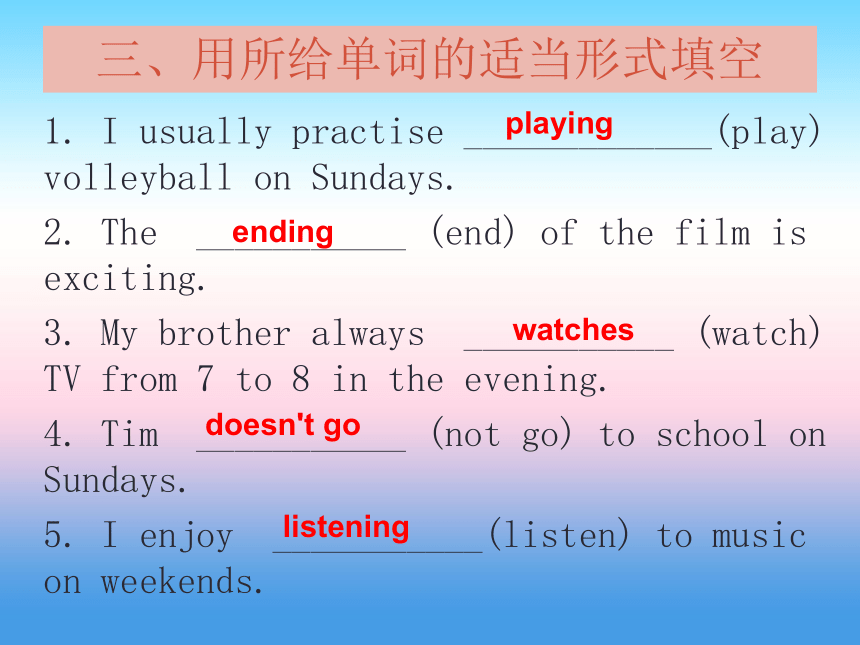 三、用所给单词的适当形式填空

1. I usually practise playing (play) volleyball on Sundays.

2. The ending (end) of the film is exciting.

3. My brother always watches (watch) TV from 7 to 8 in the evening.

4. Tim doesn't go (not go) to school on Sundays.

5. I enjoy listening (listen) to music on weekends.